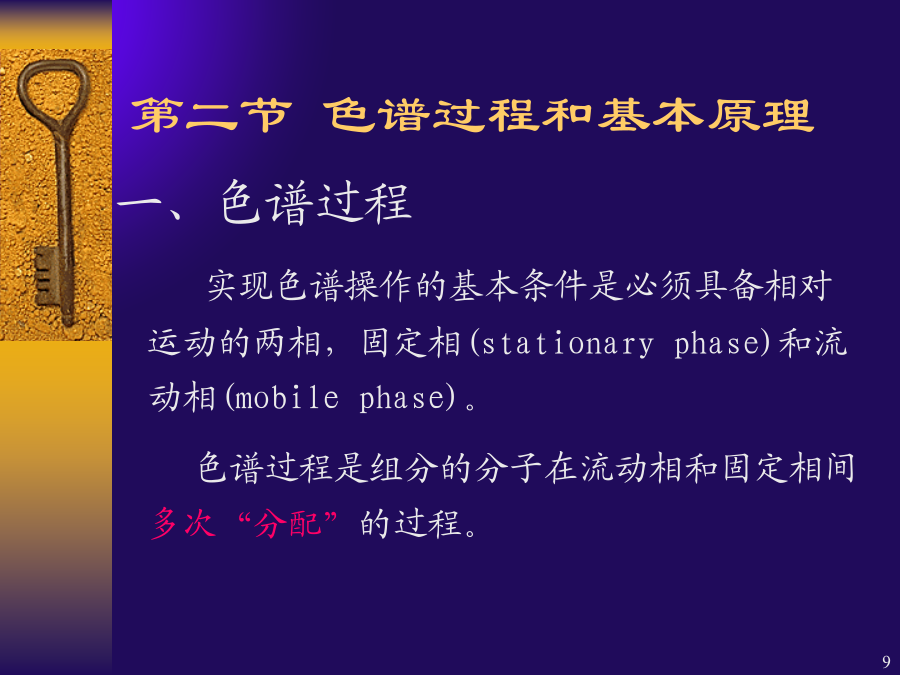 第二节 色谱过程和基本原理

一、色谱过程

实现色谱操作的基本条件是必须具备相对运动的两相，固定相(stationary phase)和流动相(mobile phase)。

色谱过程是组分的分子在流动相和固定相间多次“分配”的过程。

9